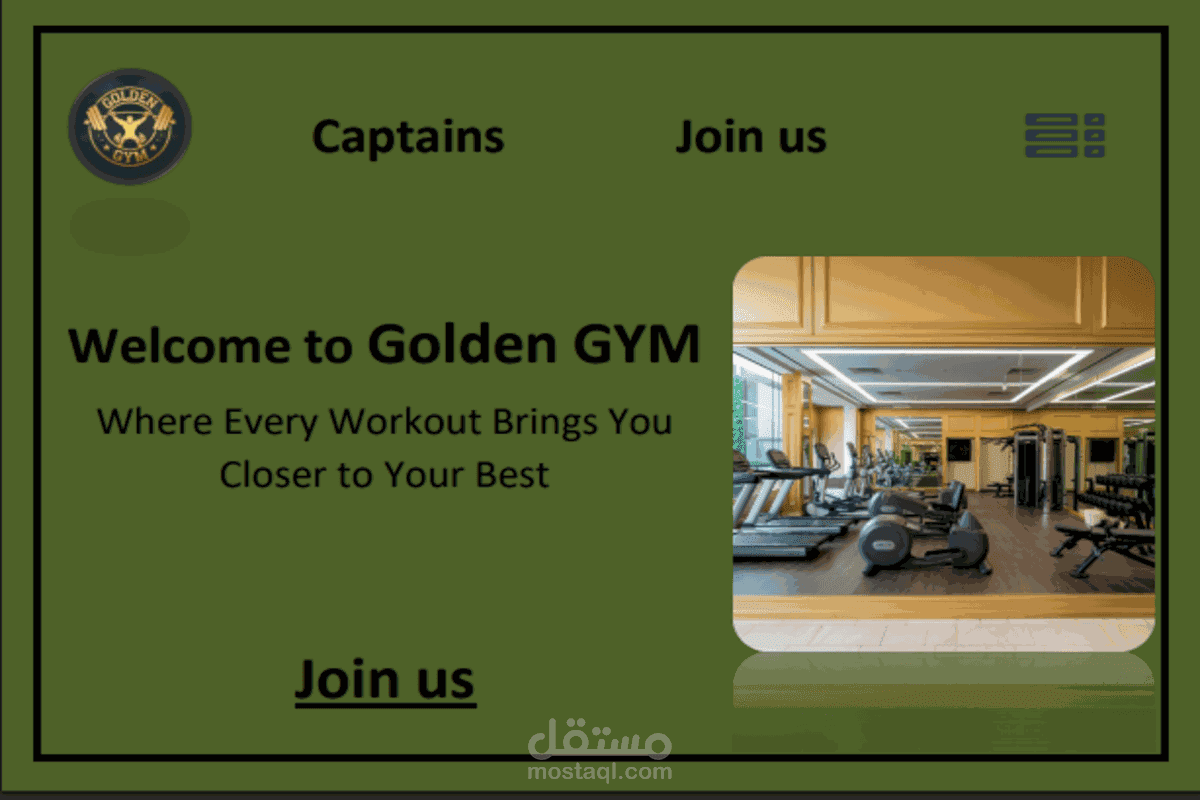 GOLDEN GYM

Captains

Join us

Welcome to Golden GYM

Where Every Workout Brings You Closer to Your Best

Join us

مستقل
mostaql.com